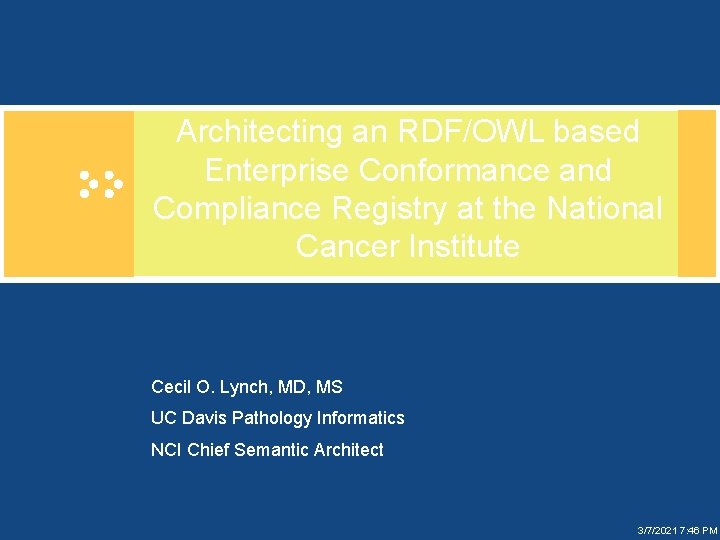 Architecting an RDF/OWL based Enterprise Conformance and Compliance Registry at the National Cancer Institute

Cecil O. Lynch, MD, MS

UC Davis Pathology Informatics

NCI Chief Semantic Architect

3/7/2021 7:46 PM